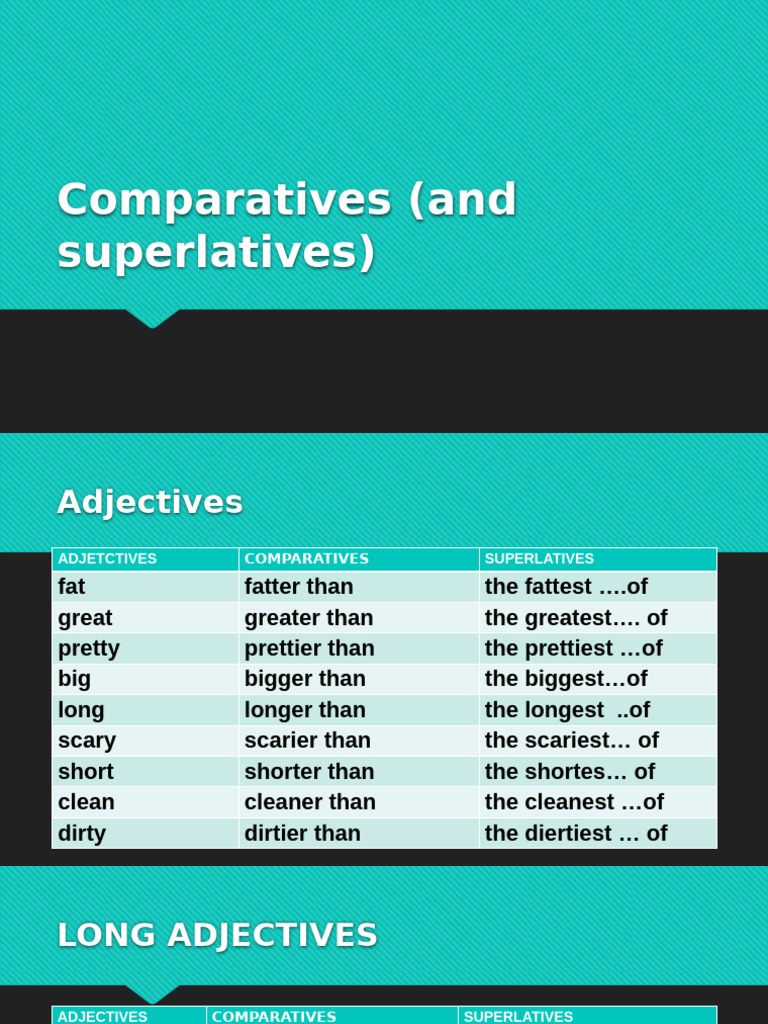 Comparatives (and superlatives)

Adjectives

| ADJETCTIVES | COMPARATIVES | SUPERLATIVES |
|---|---|---|
| fat | fatter than | the fattest ….of |
| great | greater than | the greatest…. of |
| pretty | prettier than | the prettiest …of |
| big | bigger than | the biggest…of |
| long | longer than | the longest ..of |
| scary | scarier than | the scariest… of |
| short | shorter than | the shortes… of |
| clean | cleaner than | the cleanest …of |
| dirty | dirtier than | the diertiest … of |

LONG ADJECTIVES

| ADJECTIVES | COMPARATIVES | SUPERLATIVES |
|---|---|---|